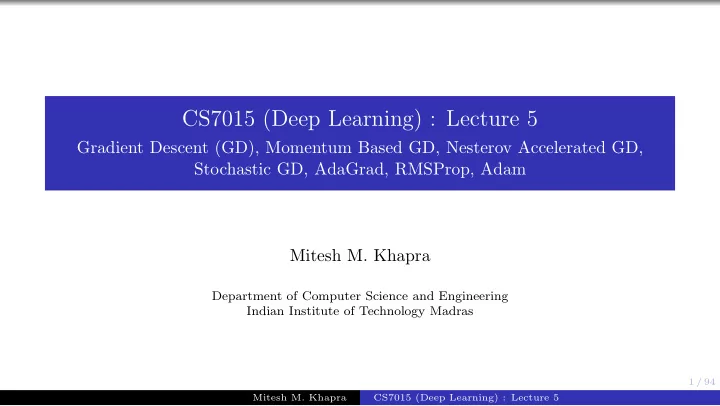 CS7015 (Deep Learning) : Lecture 5
Gradient Descent (GD), Momentum Based GD, Nesterov Accelerated GD, Stochastic GD, AdaGrad, RMSProp, Adam

Mitesh M. Khapra

Department of Computer Science and Engineering
Indian Institute of Technology Madras

1 / 94

Mitesh M. Khapra CS7015 (Deep Learning) : Lecture 5